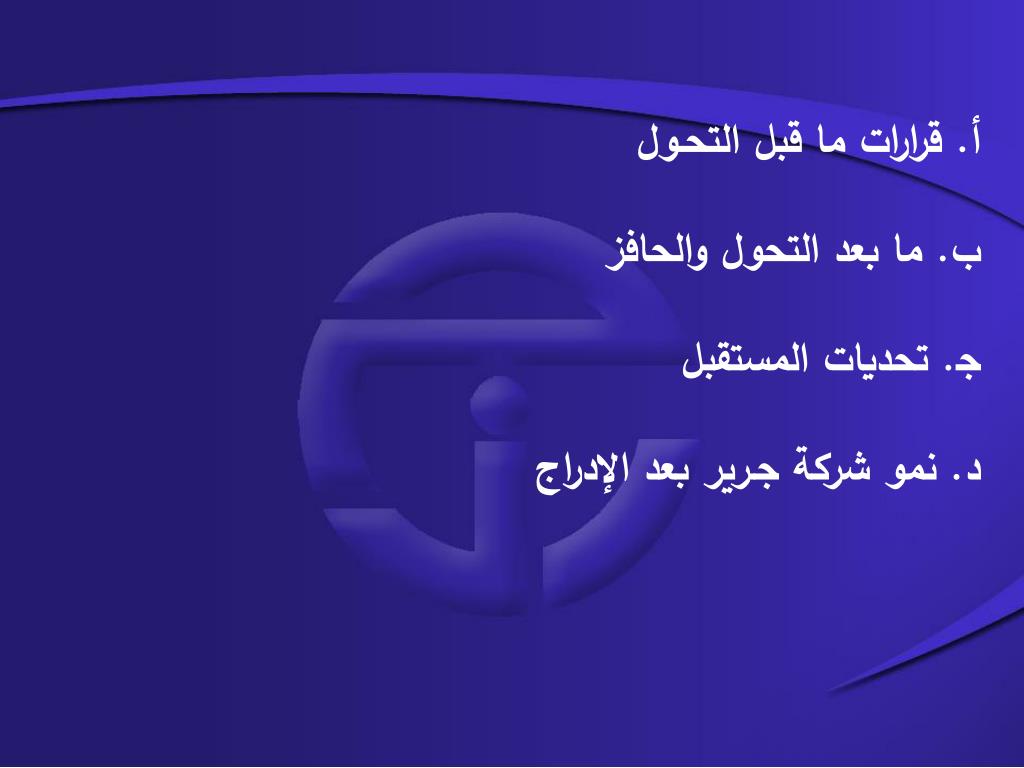 أ. قرارات ما قبل التحول

ب. ما بعد التحول والحافز

ج. تحديات المستقبل

د. نمو شركة جرير بعد الإدراج